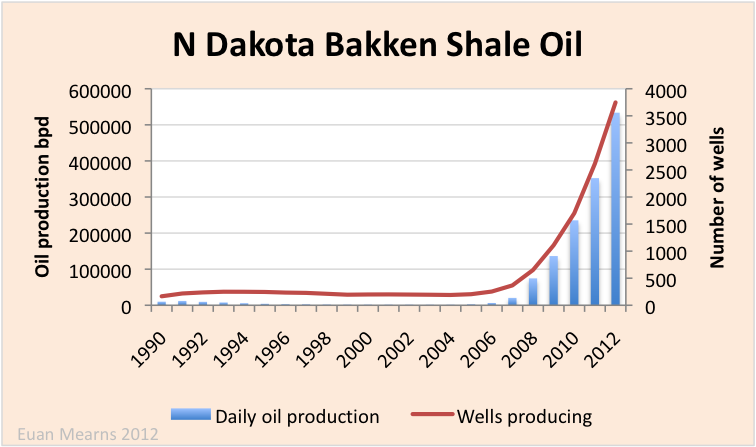 N Dakota Bakken Shale Oil

Oil production bpd

600000
500000
400000
300000
200000
100000
0

Number of wells

4000
3500
3000
2500
2000
1500
1000
500
0

1990
1992
1994
1996
1998
2000
2002
2004
2006
2008
2010
2012

Daily oil production
Wells producing

Euan Mearns 2012